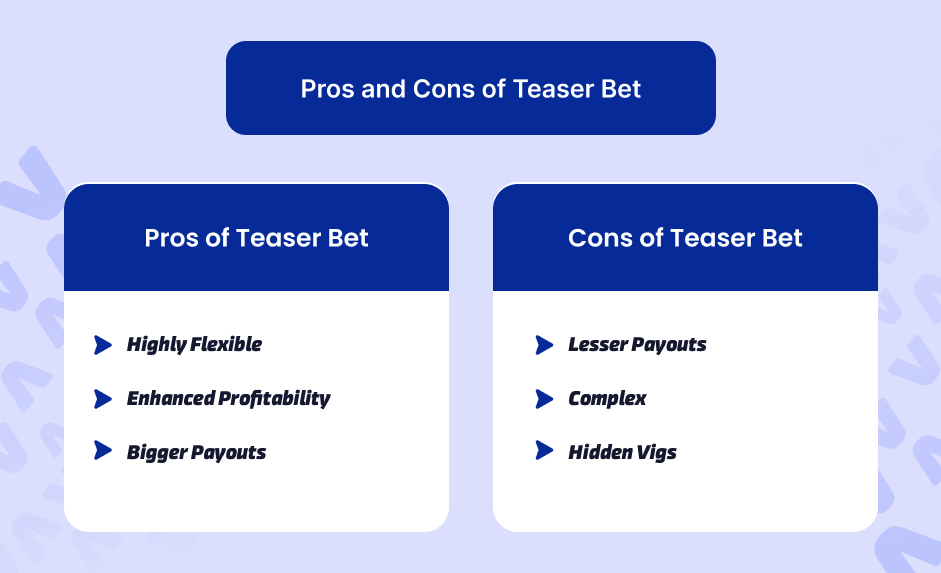 Pros and Cons of Teaser Bet

Pros of Teaser Bet

Highly Flexible

Enhanced Profitability

Bigger Payouts

Cons of Teaser Bet

Lesser Payouts

Complex

Hidden Vigs